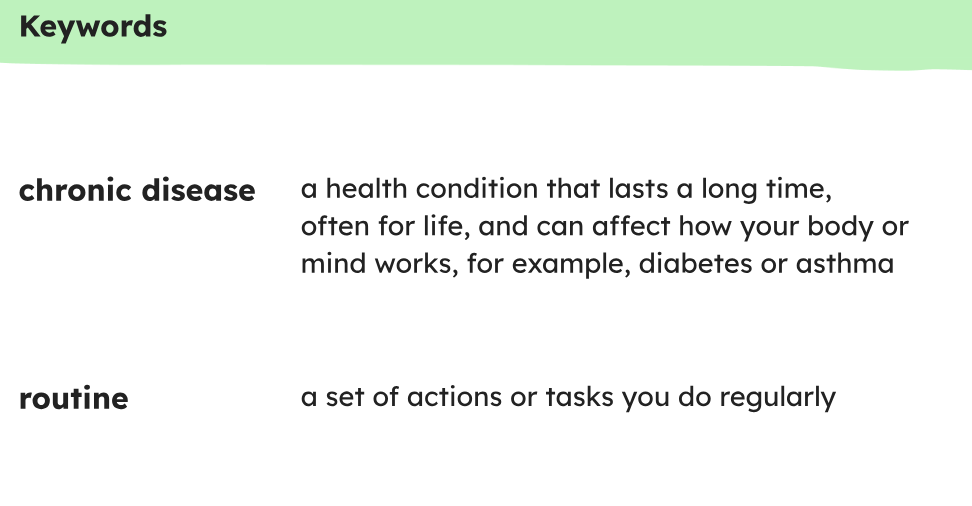 Keywords

chronic disease a health condition that lasts a long time, often for life, and can affect how your body or mind works, for example, diabetes or asthma

routine a set of actions or tasks you do regularly